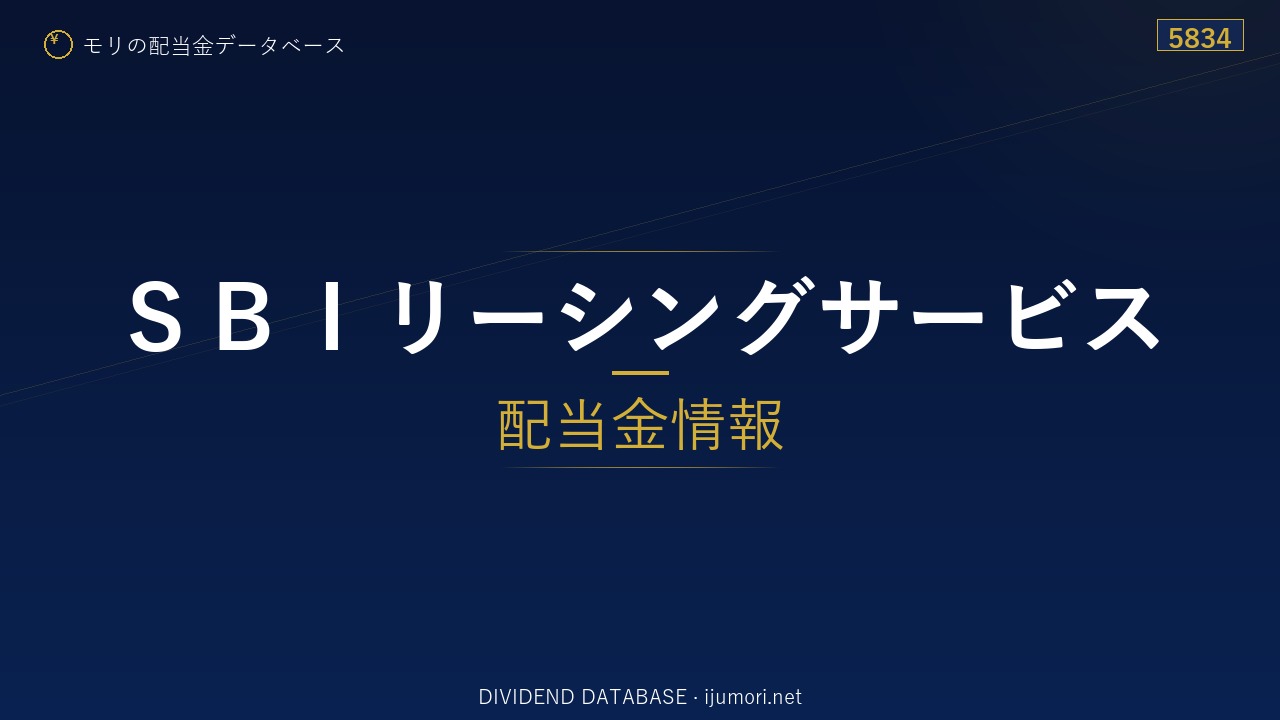 ¥ モリの配当金データベース

5834

ＳＢＩリーシングサービス

配当金情報

DIVIDEND DATABASE · ijumori.net